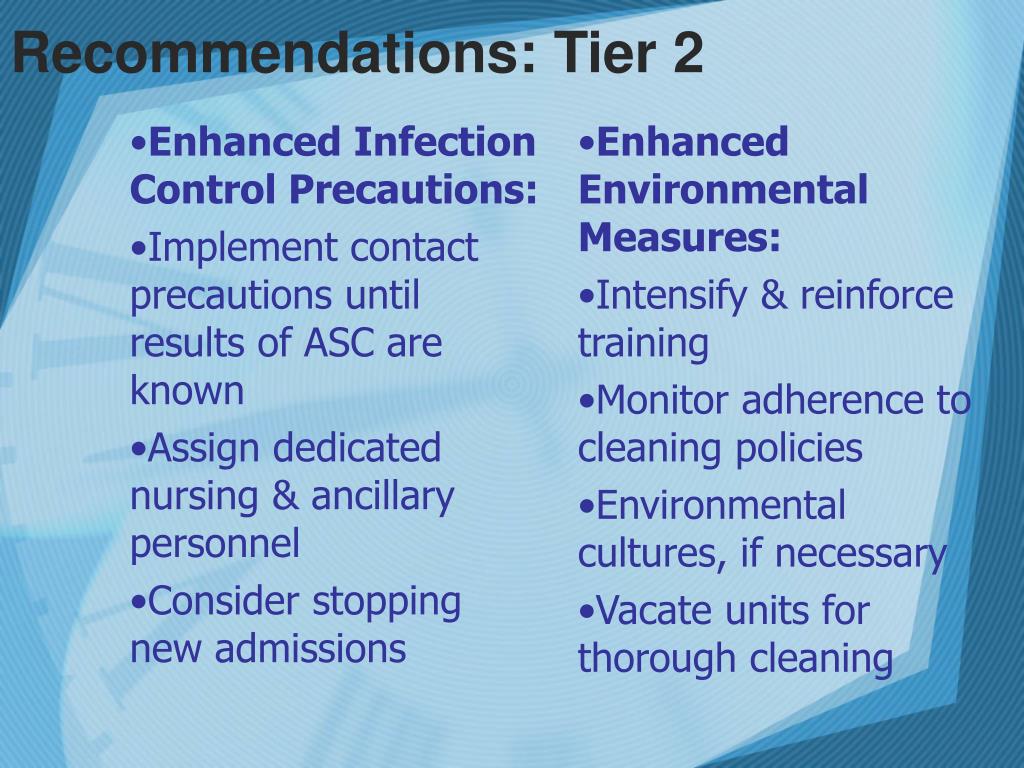 Recommendations: Tier 2

•Enhanced Infection Control Precautions:

•Implement contact precautions until results of ASC are known

•Assign dedicated nursing & ancillary personnel

•Consider stopping new admissions

•Enhanced Environmental Measures:

•Intensify & reinforce training

•Monitor adherence to cleaning policies

•Environmental cultures, if necessary

•Vacate units for thorough cleaning